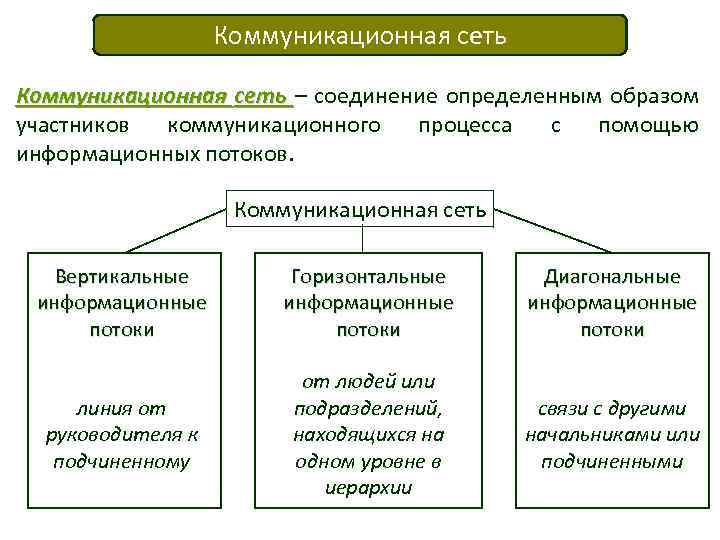 Коммуникационная сеть

Коммуникационная сеть – соединение определенным образом участников коммуникационного процесса с помощью информационных потоков.

Коммуникационная сеть

Вертикальные информационные потоки

линия от руководителя к подчиненному

Горизонтальные информационные потоки

от людей или подразделений, находящихся на одном уровне в иерархии

Диагональные информационные потоки

связи с другими начальниками или подчиненными